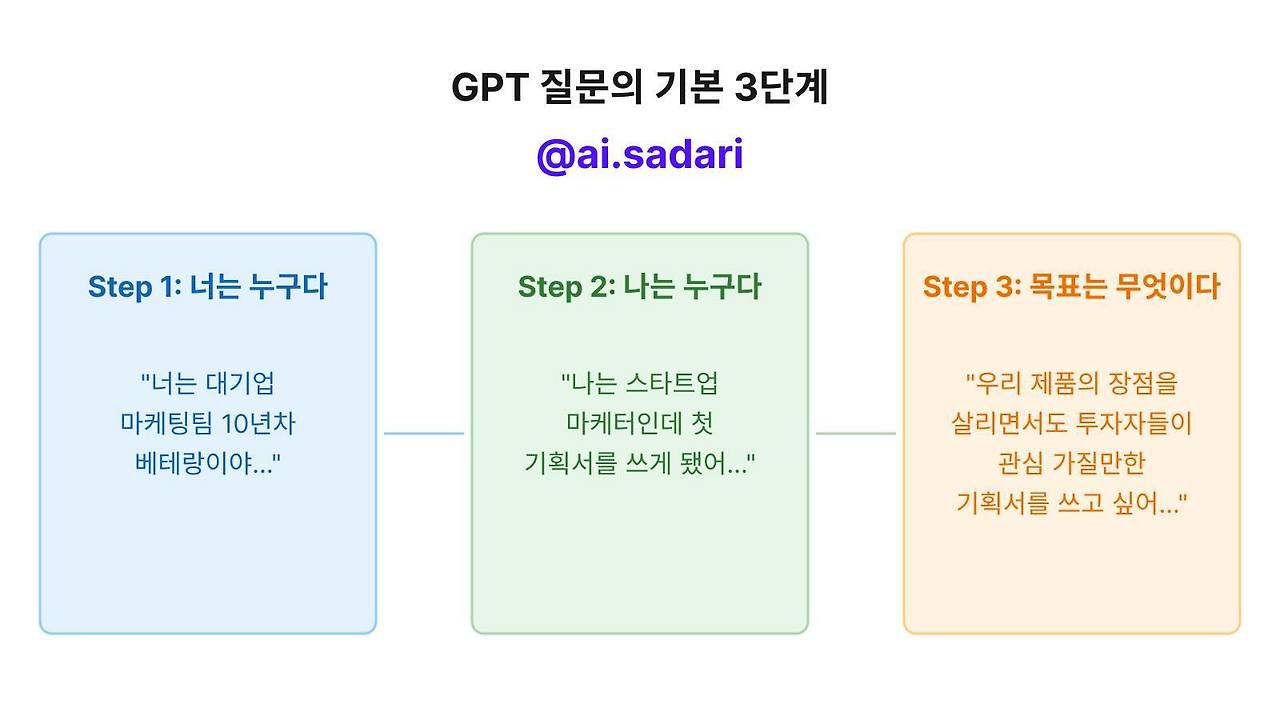 GPT 질문의 기본 3단계

@ai.sadari

Step 1: 너는 누구다

"너는 대기업 마케팅팀 10년차 베테랑이야..."

Step 2: 나는 누구다

"나는 스타트업 마케터인데 첫 기획서를 쓰게 됐어..."

Step 3: 목표는 무엇이다

"우리 제품의 장점을 살리면서도 투자자들이 관심 가질만한 기획서를 쓰고 싶어..."